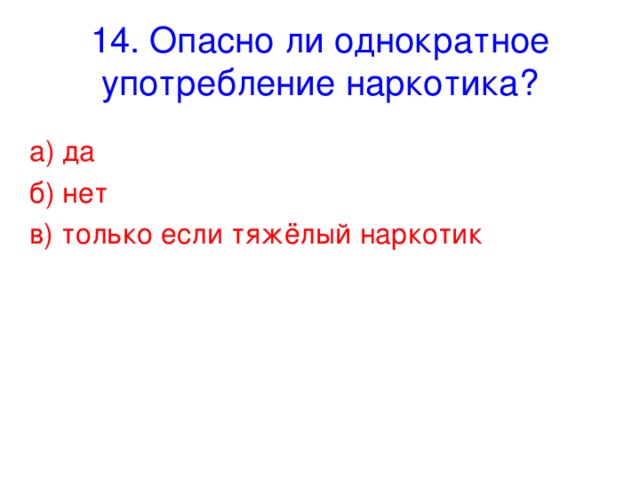 14. Опасно ли однократное употребление наркотика?

а) да

б) нет

в) только если тяжёлый наркотик